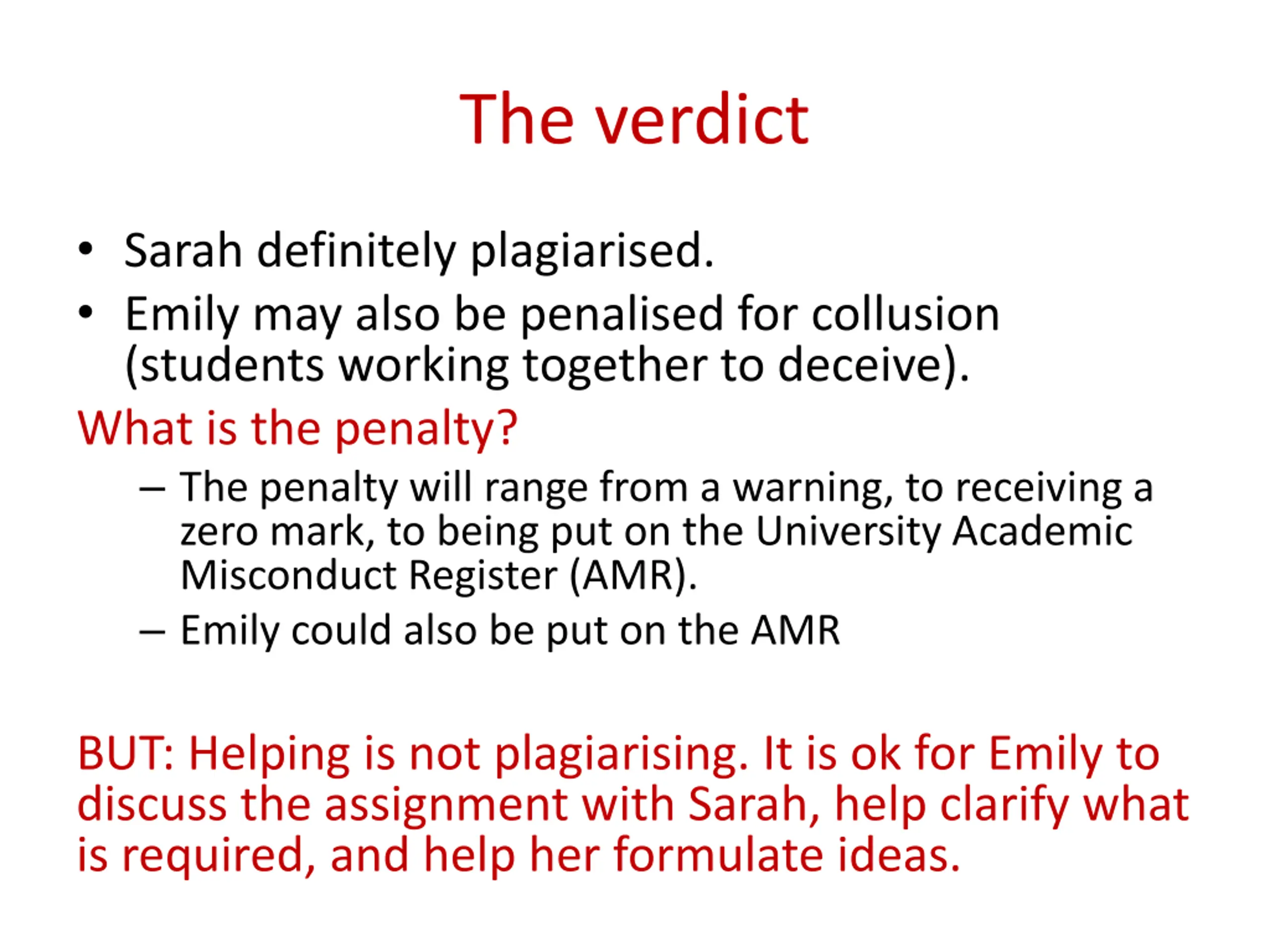 The verdict

• Sarah definitely plagiarised.
• Emily may also be penalised for collusion (students working together to deceive).

What is the penalty?

– The penalty will range from a warning, to receiving a zero mark, to being put on the University Academic Misconduct Register (AMR).
– Emily could also be put on the AMR

BUT: Helping is not plagiarising. It is ok for Emily to discuss the assignment with Sarah, help clarify what is required, and help her formulate ideas.